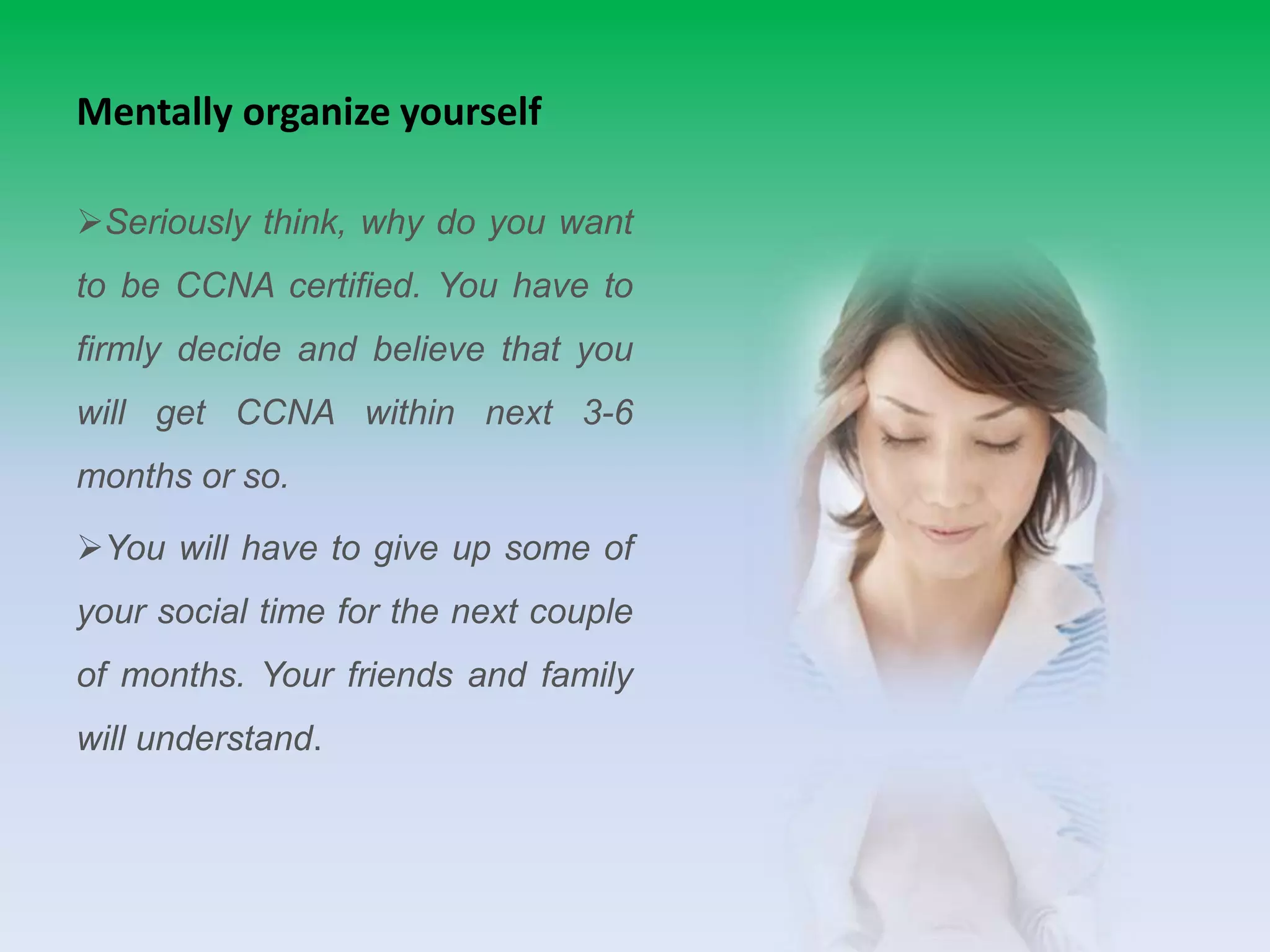 Mentally organize yourself

➢Seriously think, why do you want to be CCNA certified. You have to firmly decide and believe that you will get CCNA within next 3-6 months or so.

➢You will have to give up some of your social time for the next couple of months. Your friends and family will understand.